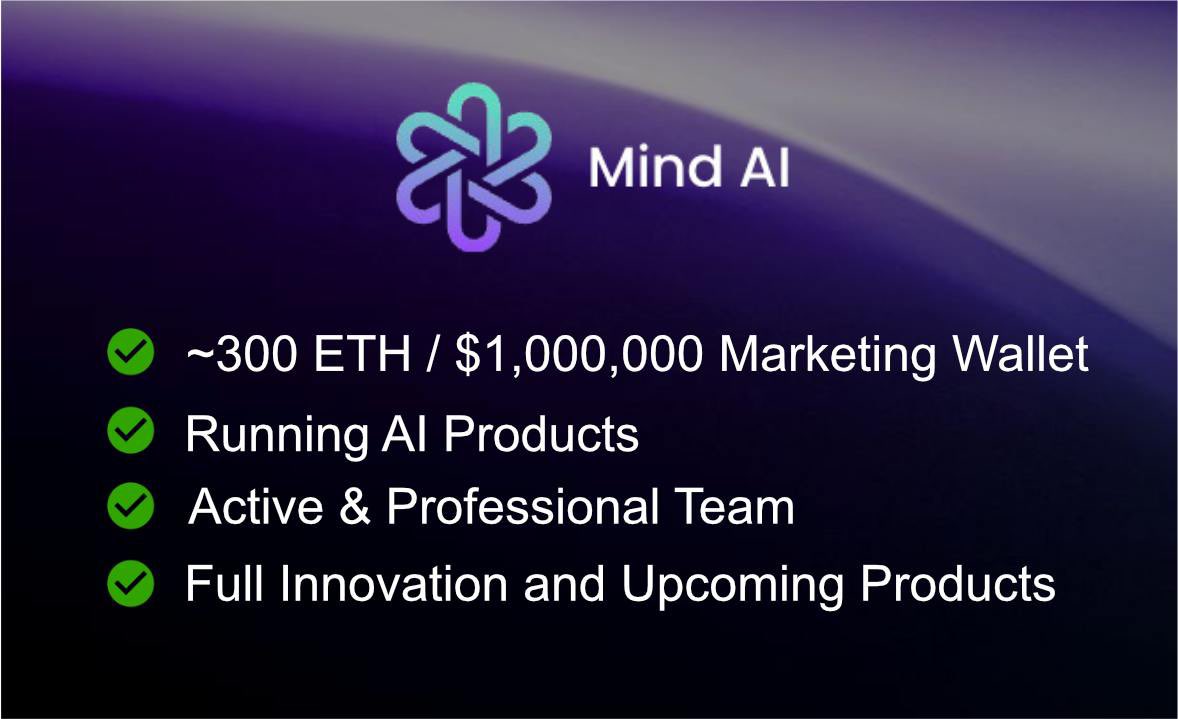 Mind AI

~300 ETH / \$1,000,000 Marketing Wallet
Running AI Products
Active & Professional Team
Full Innovation and Upcoming Products